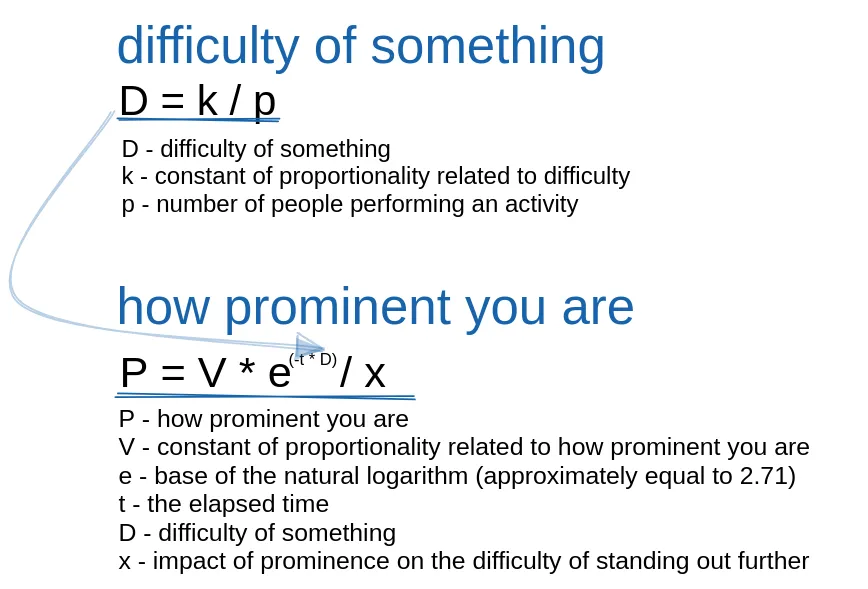 difficulty of something

$D = k / p$

D - difficulty of something
k - constant of proportionality related to difficulty
p - number of people performing an activity

how prominent you are

$P = V * e^{(-t * D)} / x$

P - how prominent you are
V - constant of proportionality related to how prominent you are
e - base of the natural logarithm (approximately equal to 2.71)
t - the elapsed time
D - difficulty of something
x - impact of prominence on the difficulty of standing out further